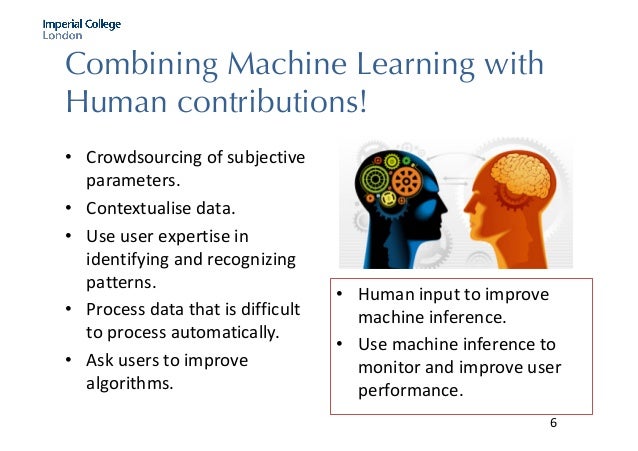 Imperial College
London

Combining Machine Learning with Human contributions!

• Crowdsourcing of subjective parameters.
• Contextualise data.
• Use user expertise in identifying and recognizing patterns.
• Process data that is difficult to process automatically.
• Ask users to improve algorithms.

• Human input to improve machine inference.
• Use machine inference to monitor and improve user performance.

6